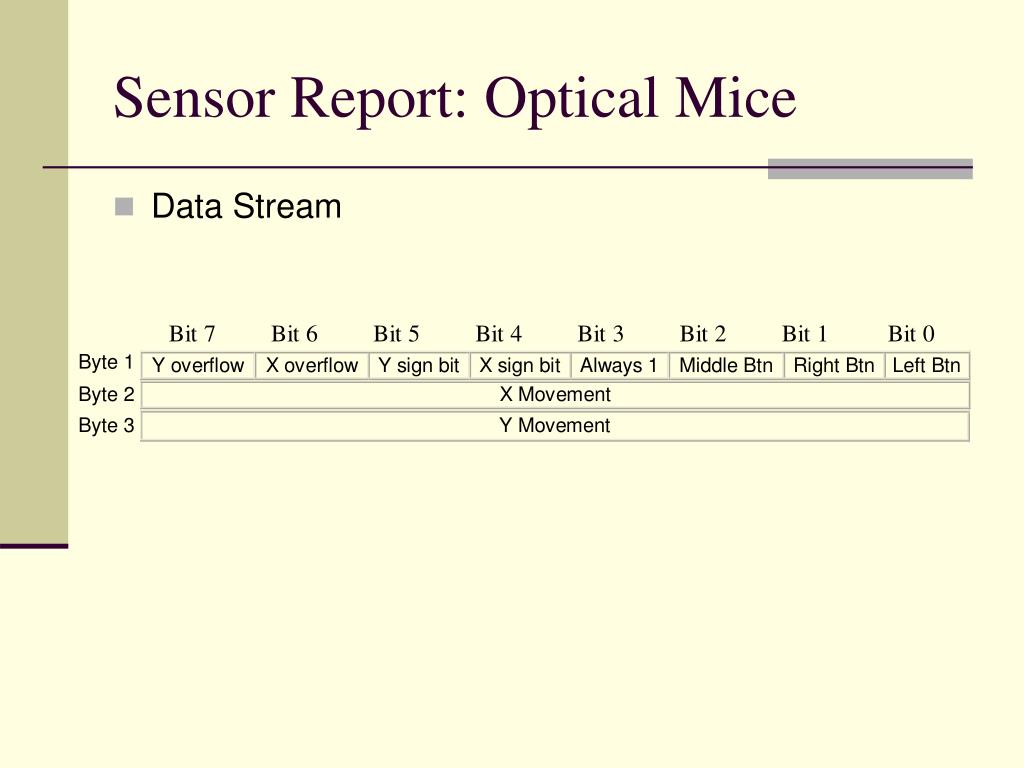 Sensor Report: Optical Mice

Data Stream

| | Bit 7 | Bit 6 | Bit 5 | Bit 4 | Bit 3 | Bit 2 | Bit 1 | Bit 0 |
|---|---|---|---|---|---|---|---|---|
| Byte 1 | Y overflow | X overflow | Y sign bit | X sign bit | Always 1 | Middle Btn | Right Btn | Left Btn |
| Byte 2 | X Movement | | | | | | | |
| Byte 3 | Y Movement | | | | | | | |